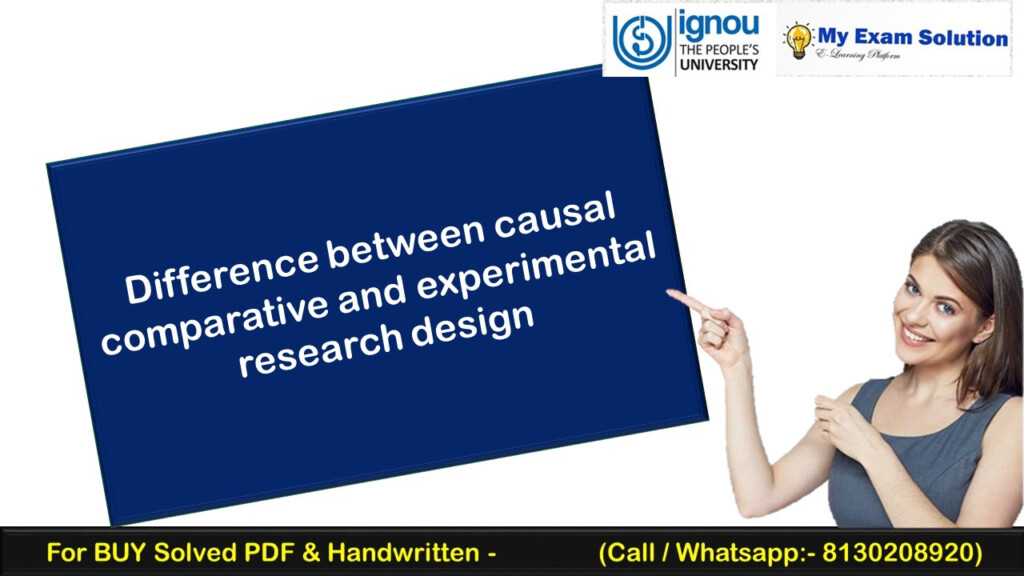 ignou
THE PEOPLE'S
UNIVERSITY

My Exam Solution
E-Learning Platform

Difference between causal comparative and experimental research design

For BUY Solved PDF & Handwritten - (Call / Whatsapp:- 8130208920)